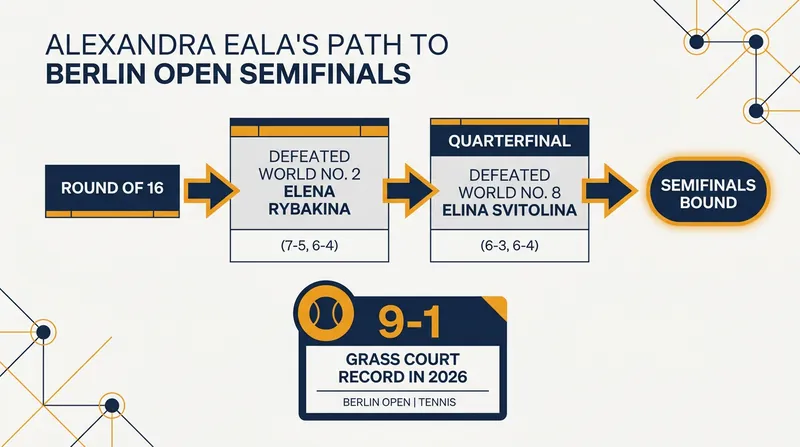 ALEXANDRA EALA'S PATH TO
BERLIN OPEN SEMIFINALS

ROUND OF 16

DEFEATED WORLD NO. 2 ELENA RYBAKINA

(7-5, 6-4)

QUARTERFINAL

DEFEATED WORLD NO. 8 ELINA SVITOLINA

(6-3, 6-4)

SEMIFINALS BOUND

9-1

GRASS COURT RECORD IN 2026

BERLIN OPEN | TENNIS